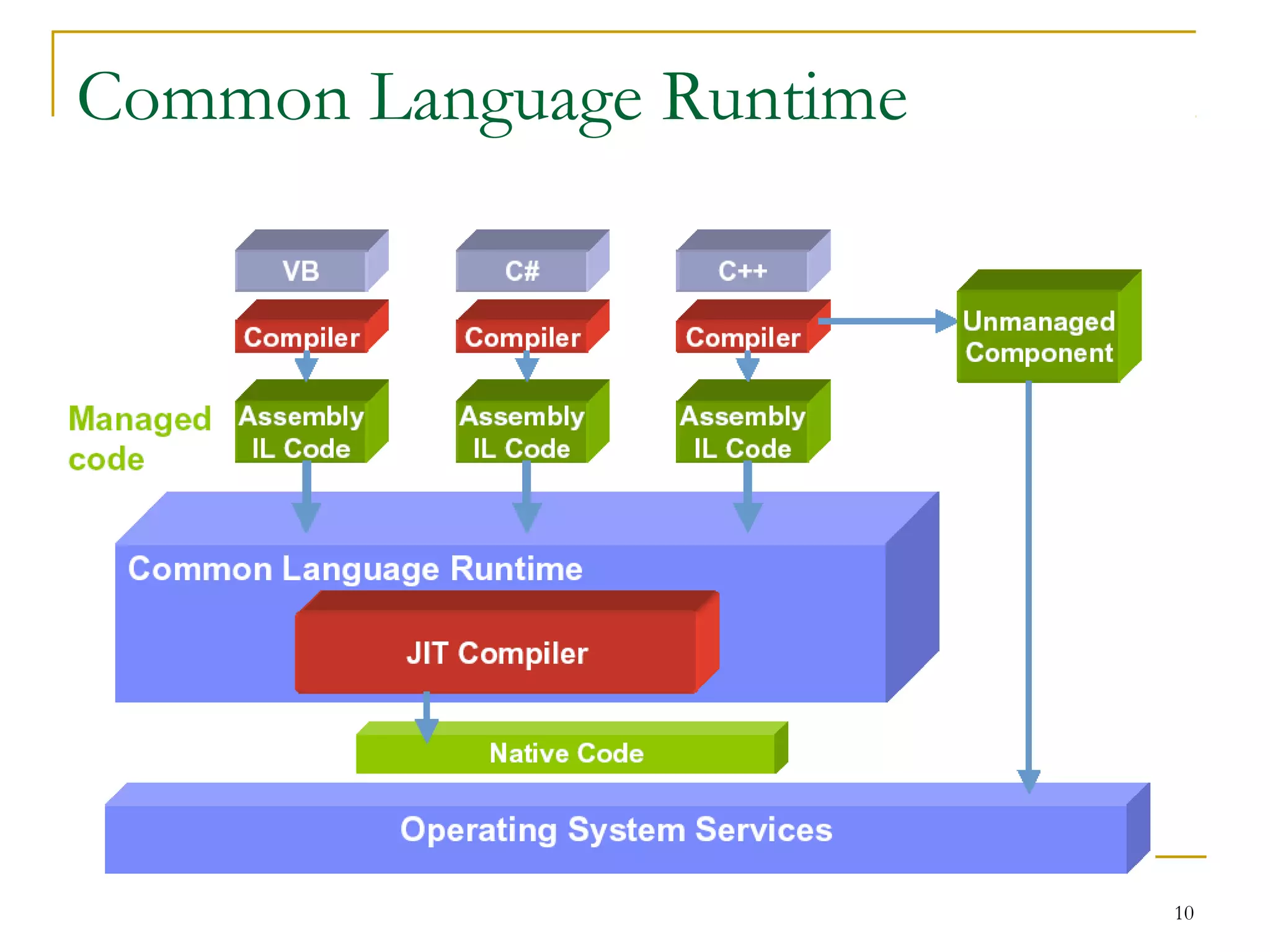 Common Language Runtime

VB

C#

C++

Compiler

Compiler

Compiler

Unmanaged Component

Managed code

Assembly IL Code

Assembly IL Code

Assembly IL Code

Common Language Runtime

JIT Compiler

Native Code

Operating System Services

10